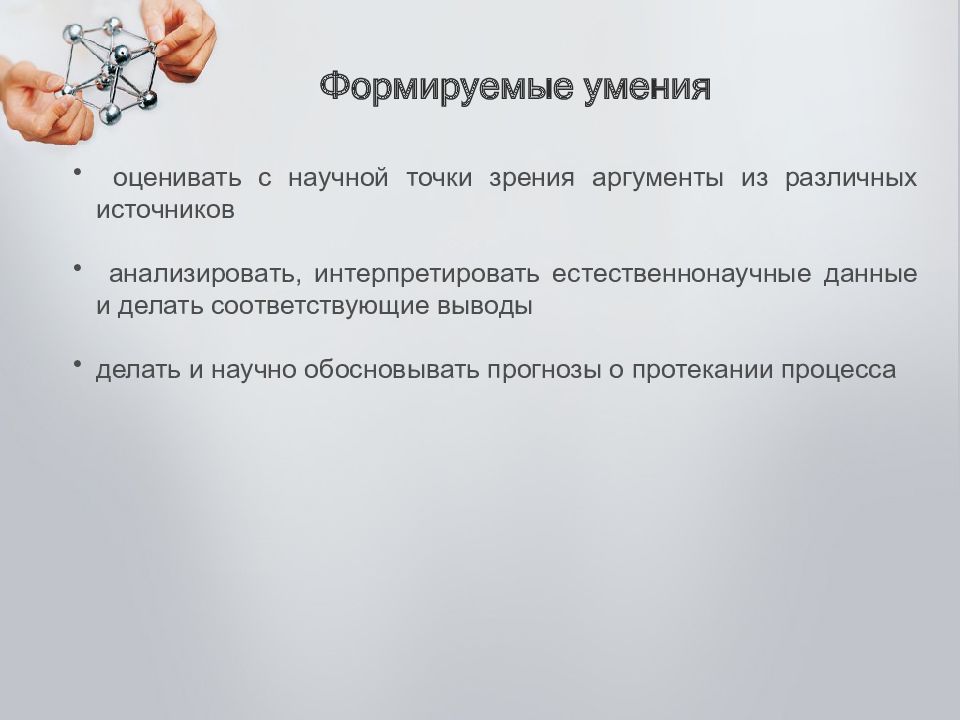 Формируемые умения

• оценивать с научной точки зрения аргументы из различных источников

• анализировать, интерпретировать естественнонаучные данные и делать соответствующие выводы

• делать и научно обосновывать прогнозы о протекании процесса